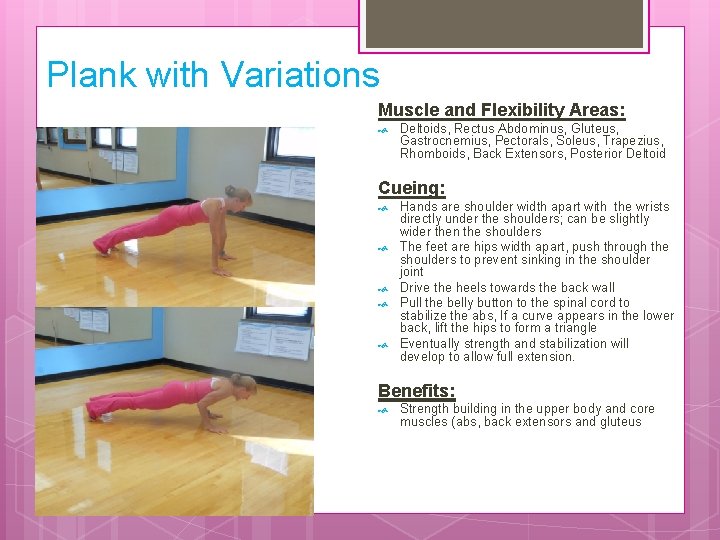 Plank with Variations

Muscle and Flexibility Areas:

Deltoids, Rectus Abdominus, Gluteus, Gastrocnemius, Pectorals, Soleus, Trapezius, Rhomboids, Back Extensors, Posterior Deltoid

Cueing:

Hands are shoulder width apart with the wrists directly under the shoulders; can be slightly wider then the shoulders

The feet are hips width apart, push through the shoulders to prevent sinking in the shoulder joint

Drive the heels towards the back wall

Pull the belly button to the spinal cord to stabilize the abs, If a curve appears in the lower back, lift the hips to form a triangle

Eventually strength and stabilization will develop to allow full extension.

Benefits:

Strength building in the upper body and core muscles (abs, back extensors and gluteus